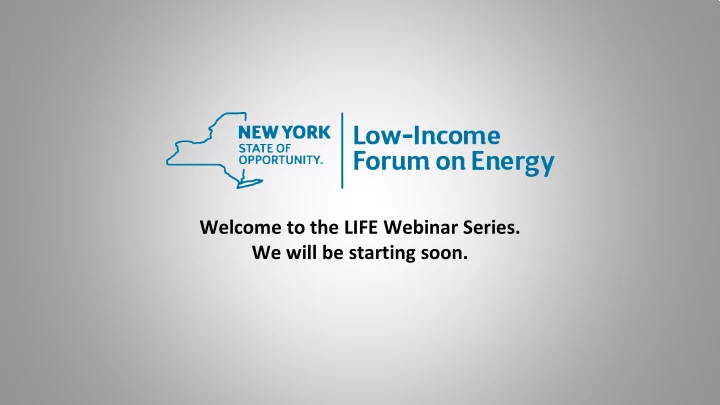 NEW YORK
STATE OF
OPPORTUNITY.

Low-Income
Forum on Energy

Welcome to the LIFE Webinar Series.
We will be starting soon.